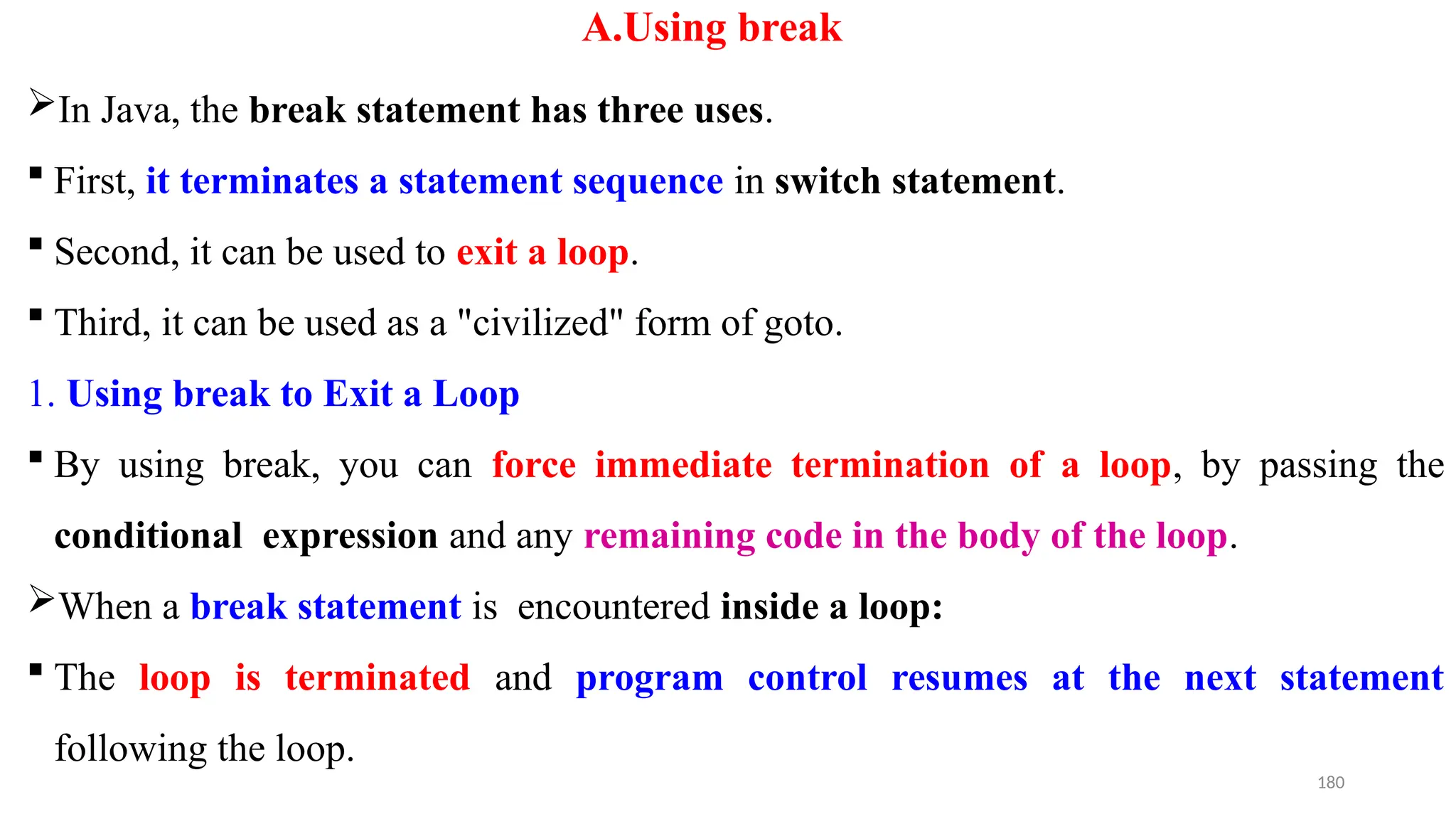 A.Using break

➢In Java, the break statement has three uses.

▪ First, it terminates a statement sequence in switch statement.

▪ Second, it can be used to exit a loop.

▪ Third, it can be used as a "civilized" form of goto.

1. Using break to Exit a Loop

▪ By using break, you can force immediate termination of a loop, by passing the conditional expression and any remaining code in the body of the loop.

➢When a break statement is encountered inside a loop:

▪ The loop is terminated and program control resumes at the next statement following the loop.

180